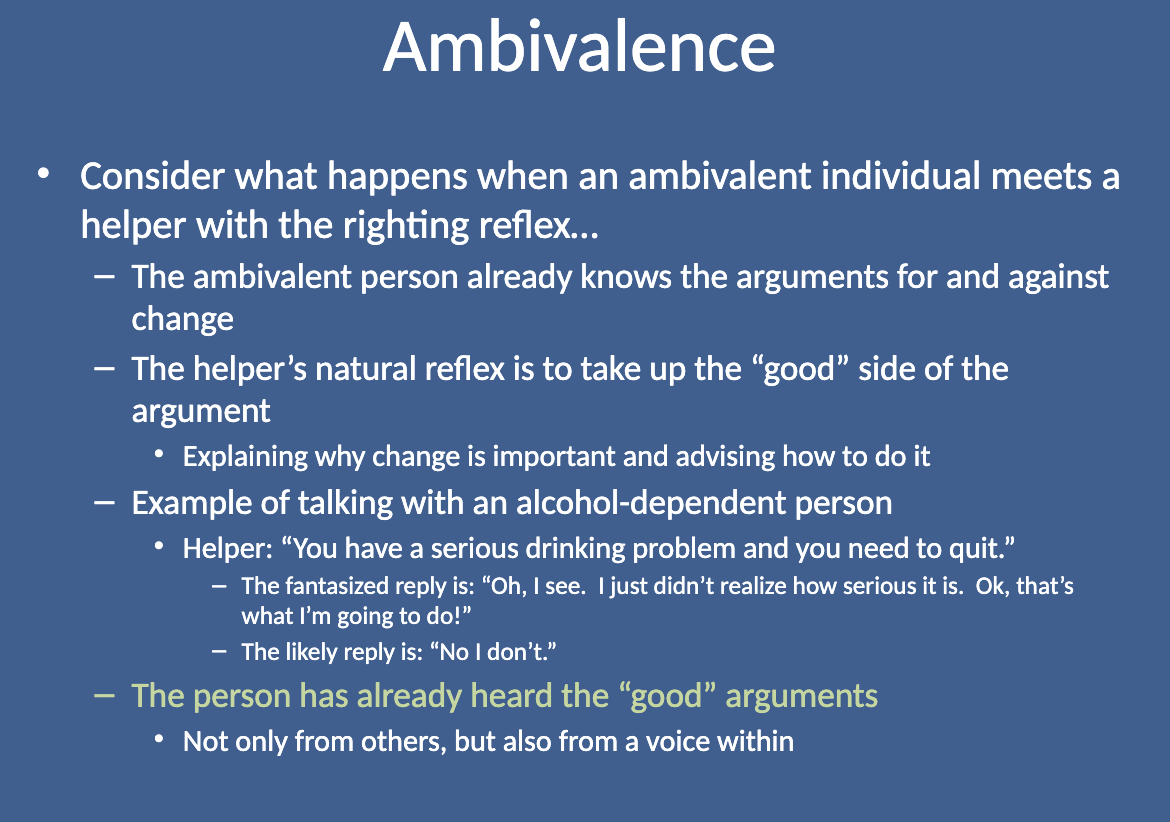 Ambivalence

• Consider what happens when an ambivalent individual meets a helper with the righting reflex…
– The ambivalent person already knows the arguments for and against change
– The helper's natural reflex is to take up the "good" side of the argument
• Explaining why change is important and advising how to do it
– Example of talking with an alcohol-dependent person
• Helper: "You have a serious drinking problem and you need to quit."
– The fantasized reply is: "Oh, I see. I just didn't realize how serious it is. Ok, that's what I'm going to do!"
– The likely reply is: "No I don't."
– The person has already heard the "good" arguments
• Not only from others, but also from a voice within